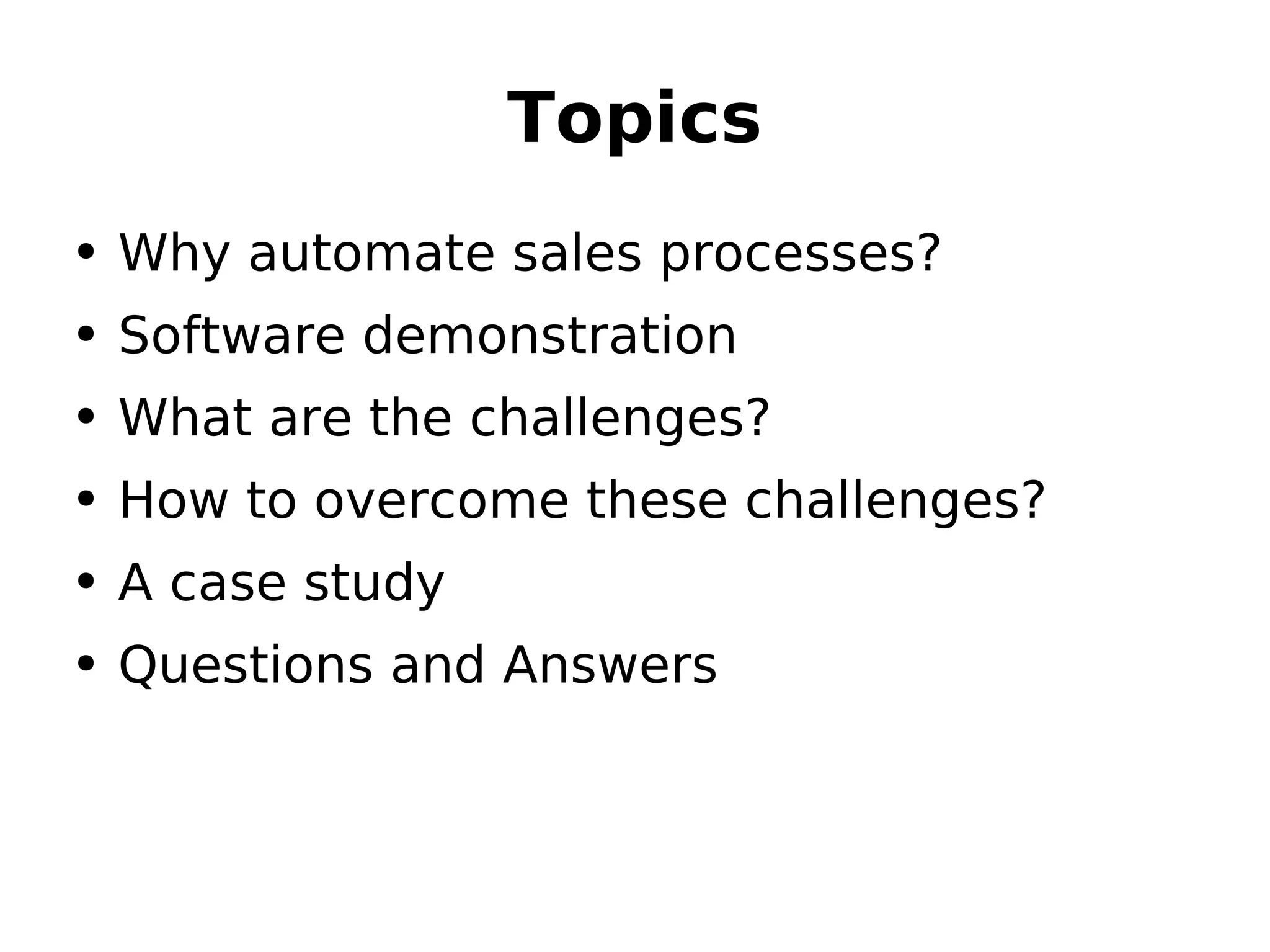 Topics

• Why automate sales processes?
• Software demonstration
• What are the challenges?
• How to overcome these challenges?
• A case study
• Questions and Answers